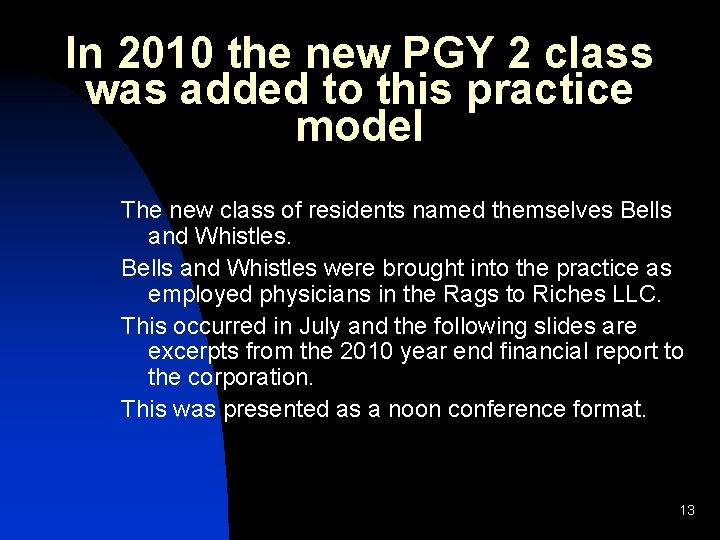 In 2010 the new PGY 2 class was added to this practice model

The new class of residents named themselves Bells and Whistles.

Bells and Whistles were brought into the practice as employed physicians in the Rags to Riches LLC.

This occurred in July and the following slides are excerpts from the 2010 year end financial report to the corporation.

This was presented as a noon conference format.

13